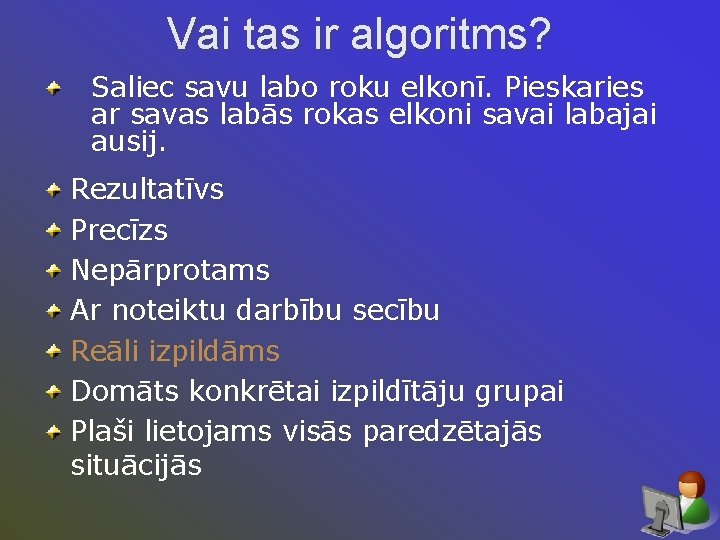 Vai tas ir algoritms?

Saliec savu labo roku elkonī. Pieskaries ar savas labās rokas elkoni savai labajai ausij.

Rezultatīvs

Precīzs

Nepārprotams

Ar noteiktu darbību secību

Reāli izpildāms

Domāts konkrētai izpildītāju grupai

Plaši lietojams visās paredzētajās situācijās